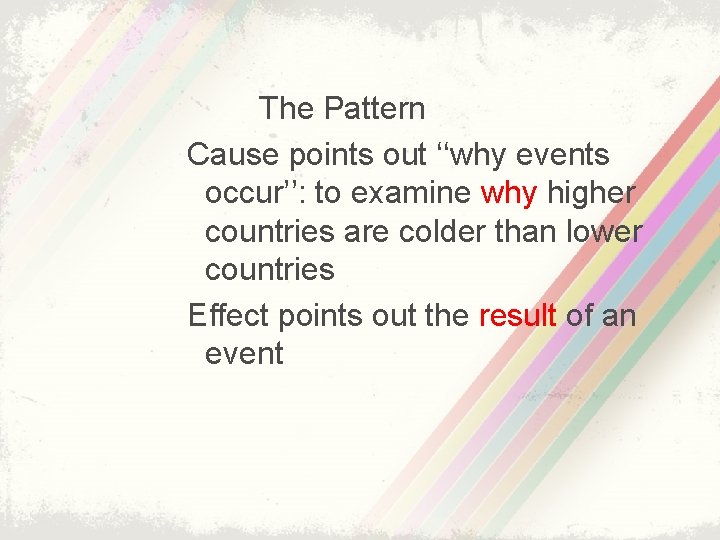 The Pattern

Cause points out ‘‘why events occur’’: to examine why higher countries are colder than lower countries

Effect points out the result of an event